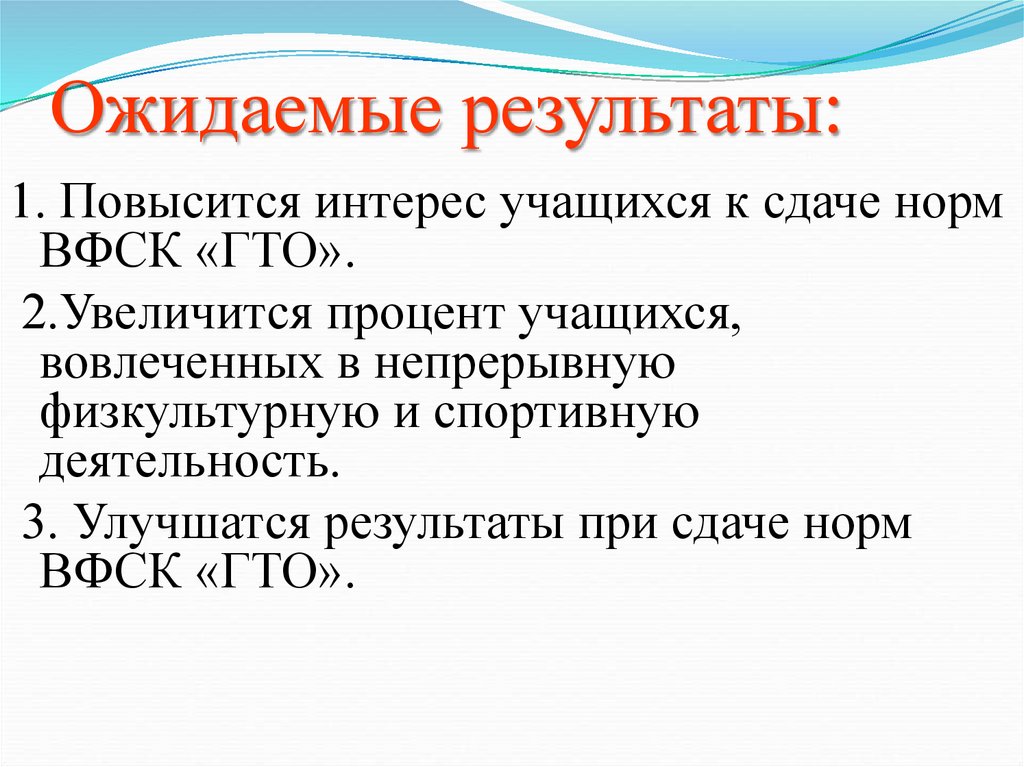 Ожидаемые результаты:

1. Повысится интерес учащихся к сдаче норм ВФСК «ГТО».

2.Увеличится процент учащихся, вовлеченных в непрерывную физкультурную и спортивную деятельность.

3. Улучшатся результаты при сдаче норм ВФСК «ГТО».